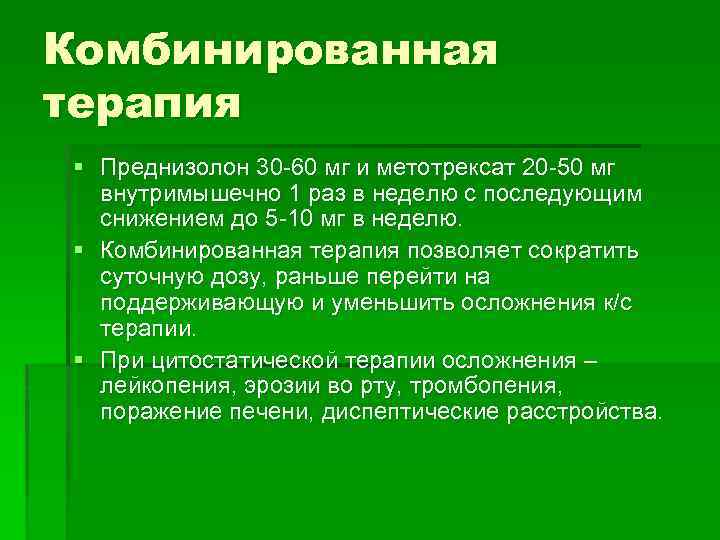 Комбинированная терапия

▪ Преднизолон 30-60 мг и метотрексат 20-50 мг внутримышечно 1 раз в неделю с последующим снижением до 5-10 мг в неделю.

▪ Комбинированная терапия позволяет сократить суточную дозу, раньше перейти на поддерживающую и уменьшить осложнения к/с терапии.

▪ При цитостатической терапии осложнения – лейкопения, эрозии во рту, тромбопения, поражение печени, диспептические расстройства.